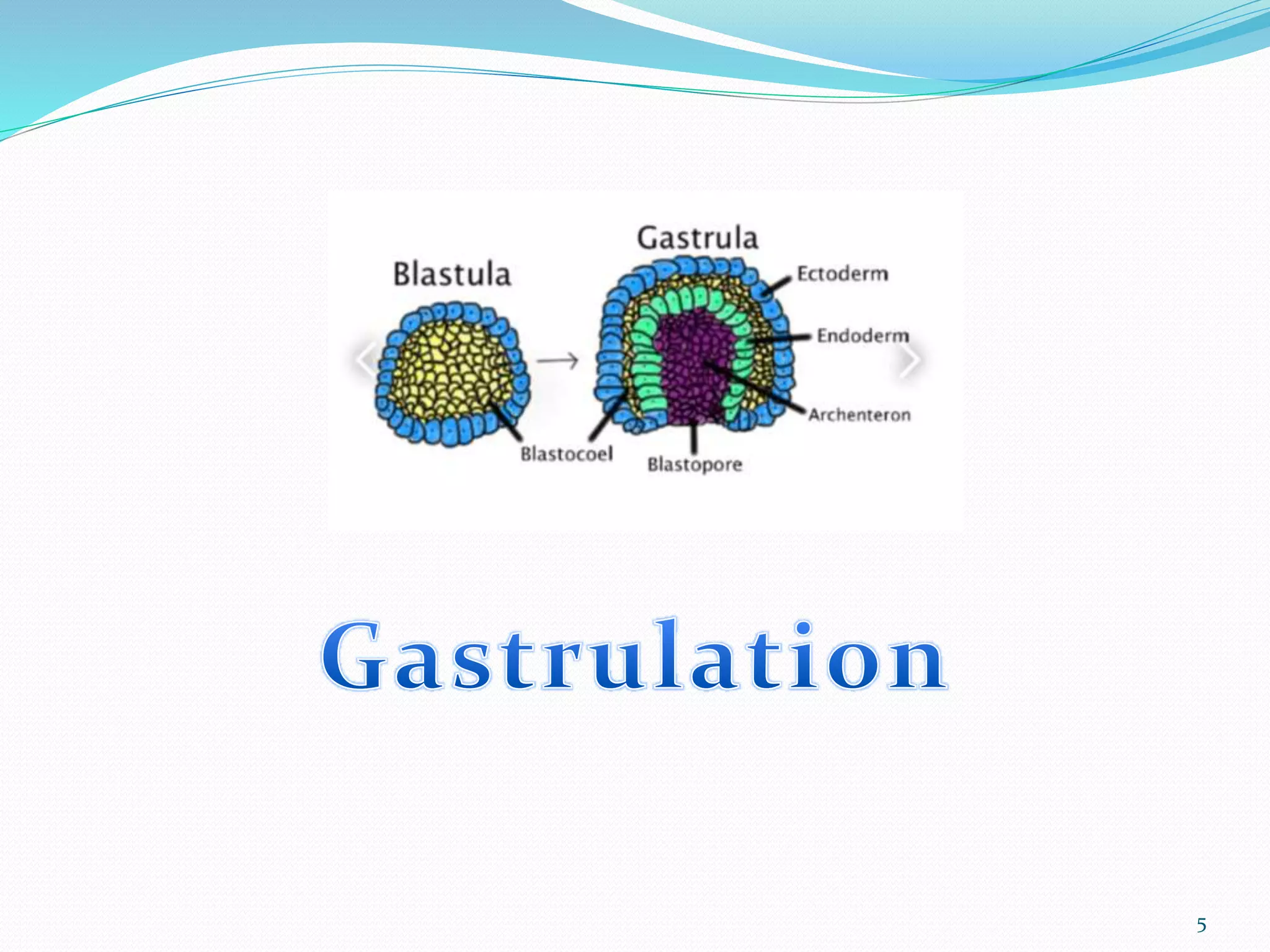 Blastula

Gastrula

Ectoderm

Endoderm

Archenteron

Blastocoel

Blastopore

Gastrulation

5